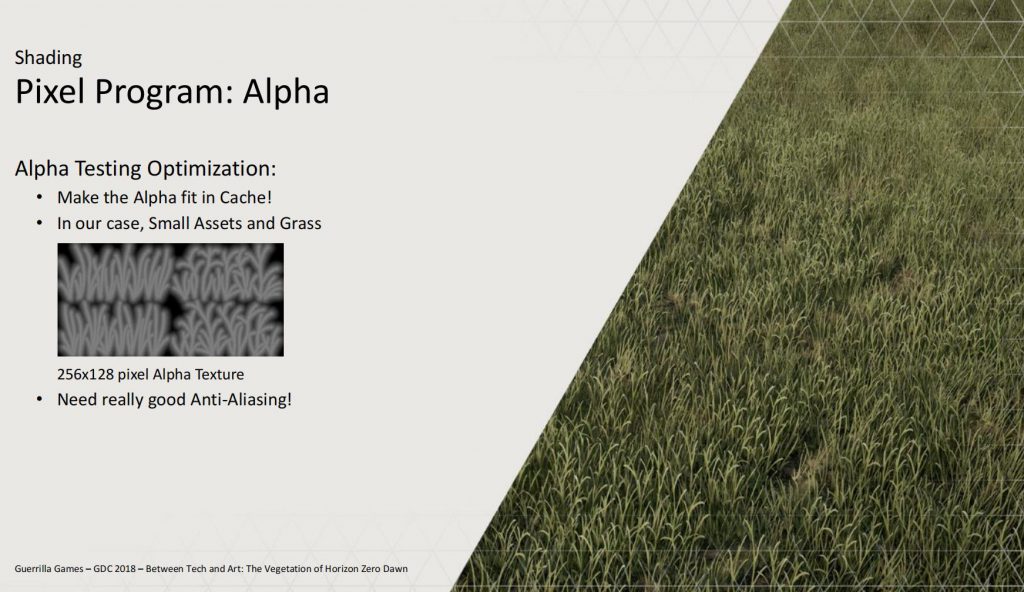 Shading
Pixel Program: Alpha

Alpha Testing Optimization:
• Make the Alpha fit in Cache!
• In our case, Small Assets and Grass

256x128 pixel Alpha Texture
• Need really good Anti-Aliasing!

Guerrilla Games – GDC 2018 – Between Tech and Art: The Vegetation of Horizon Zero Dawn